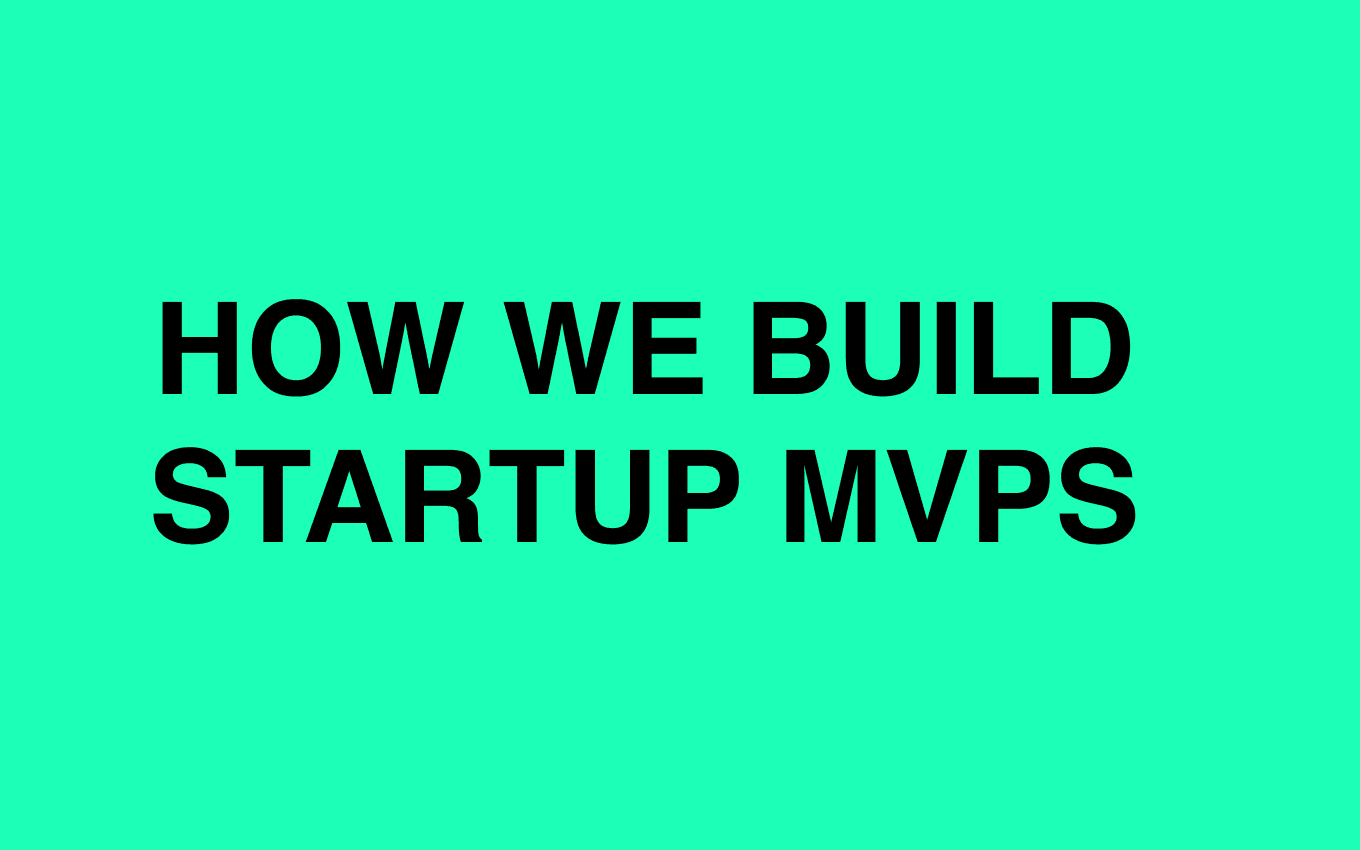 HOW WE BUILD STARTUP MVPS